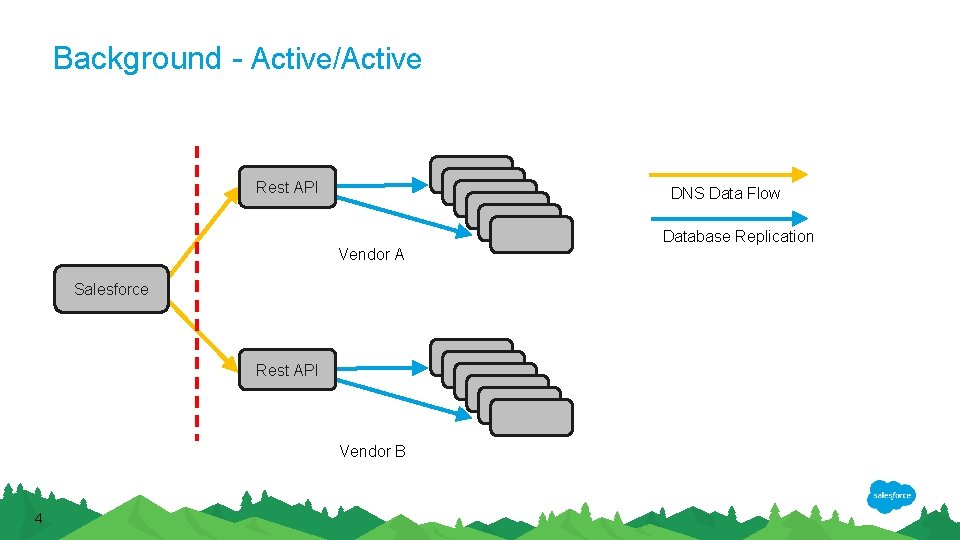 Background - Active/Active

Rest API

DNS Data Flow

Database Replication

Vendor A

Salesforce

Rest API

Vendor B

4

salesforce